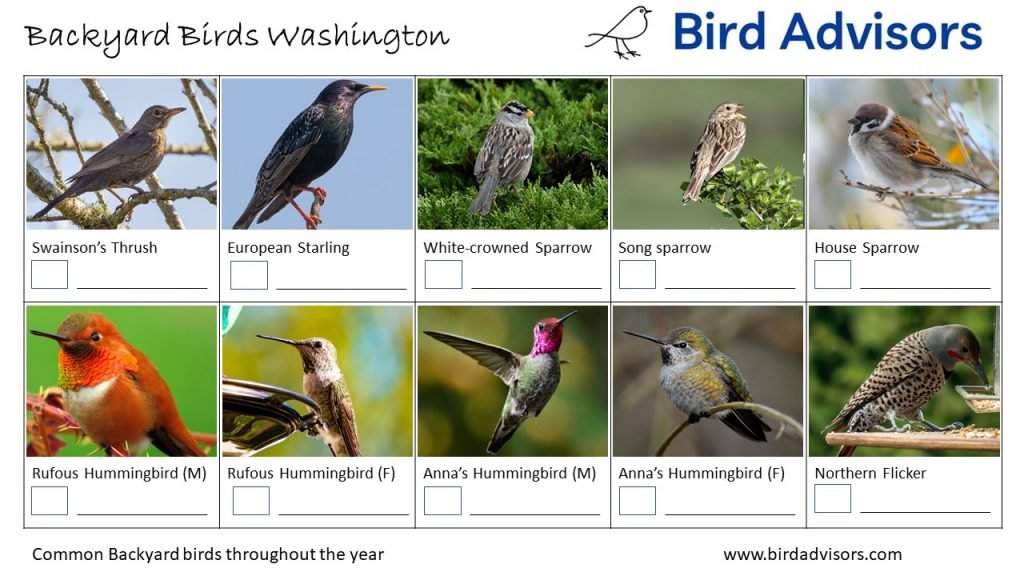 Backyard Birds Washington

Bird Advisors

| Swainson's Thrush | European Starling | White-crowned Sparrow | Song sparrow | House Sparrow |
|---|---|---|---|---|
| Rufous Hummingbird (M) | Rufous Hummingbird (F) | Anna's Hummingbird (M) | Anna's Hummingbird (F) | Northern Flicker |

Common Backyard birds throughout the year

www.birdadvisors.com